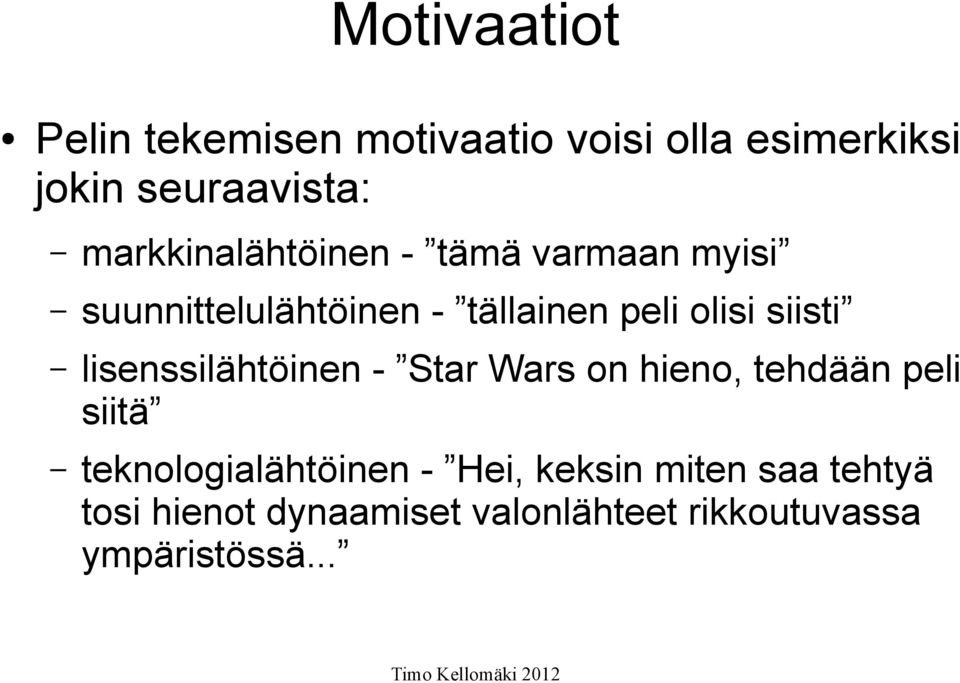 Motivaatiot

• Pelin tekemisen motivaatio voisi olla esimerkiksi jokin seuraavista:

– markkinalähtöinen - ”tämä varmaan myisi”

– suunnittelulähtöinen - ”tällainen peli olisi siisti”

– lisenssilähtöinen - ”Star Wars on hieno, tehdään peli siitä”

– teknologialähtöinen - ”Hei, keksin miten saa tehtyä tosi hienot dynaamiset valonlähteet rikkoutuvassa ympäristössä...”

Timo Kellomäki 2012